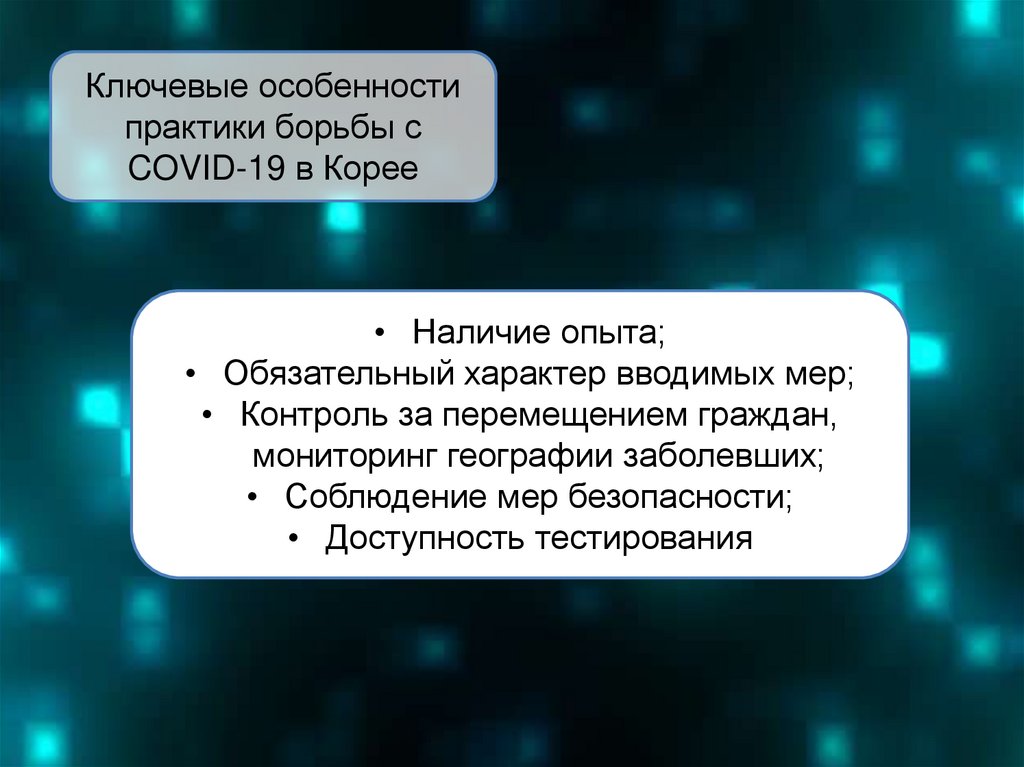 Ключевые особенности практики борьбы с COVID-19 в Корее

• Наличие опыта;
• Обязательный характер вводимых мер;
• Контроль за перемещением граждан, мониторинг географии заболевших;
• Соблюдение мер безопасности;
• Доступность тестирования